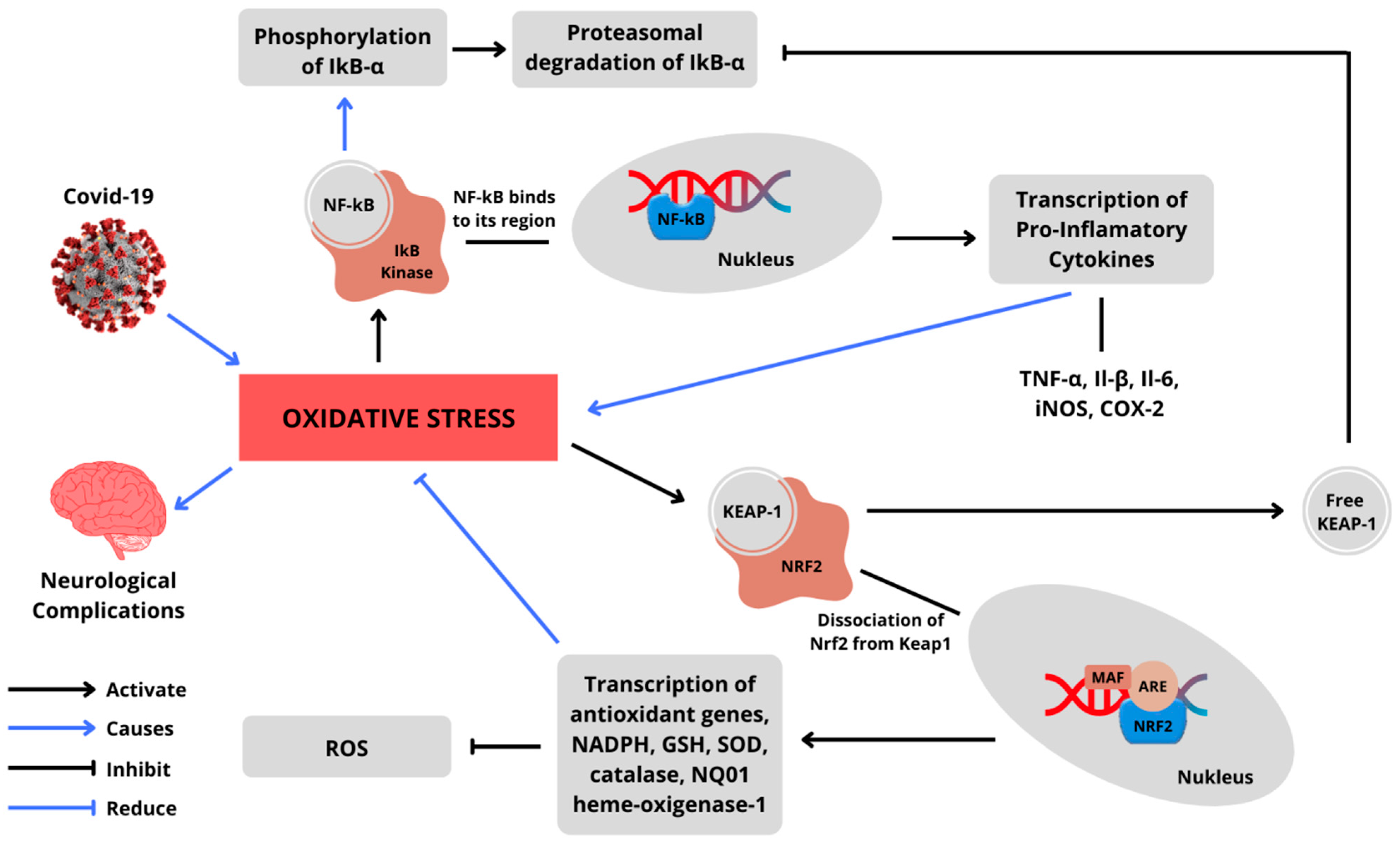 Phosphorylation of IkB-α

Proteasomal degradation of IkB-α

Covid-19

NF-kB

IkB Kinase

NF-kB binds to its region

NF-kB

Nukleus

Transcription of Pro-Inflamatory Cytokines

TNF-α, Il-β, Il-6, iNOS, COX-2

OXIDATIVE STRESS

Neurological Complications

KEAP-1

NRF2

Free KEAP-1

Dissociation of Nrf2 from Keap1

MAF

ARE

NRF2

Nukleus

Transcription of antioxidant genes, NADPH, GSH, SOD, catalase, NQ01 heme-oxigenase-1

ROS

Activate

Causes

Inhibit

Reduce